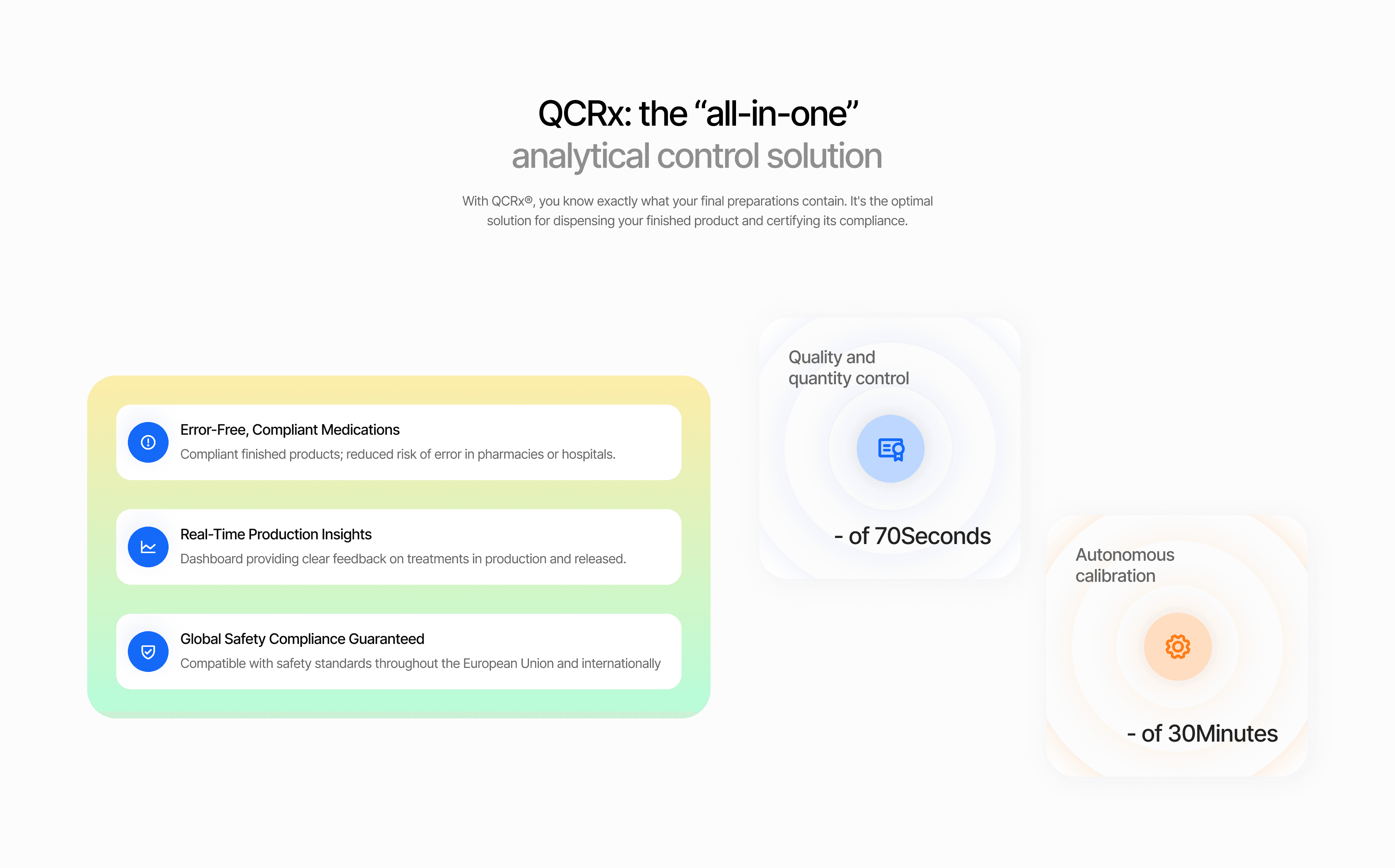 QCRx: the “all-in-one”
analytical control solution

With QCRx®, you know exactly what your final preparations contain. It's the optimal solution for dispensing your finished product and certifying its compliance.

Error-Free, Compliant Medications
Compliant finished products; reduced risk of error in pharmacies or hospitals.

Real-Time Production Insights
Dashboard providing clear feedback on treatments in production and released.

Global Safety Compliance Guaranteed
Compatible with safety standards throughout the European Union and internationally

Quality and quantity control

- of 70Seconds

Autonomous calibration

- of 30Minutes